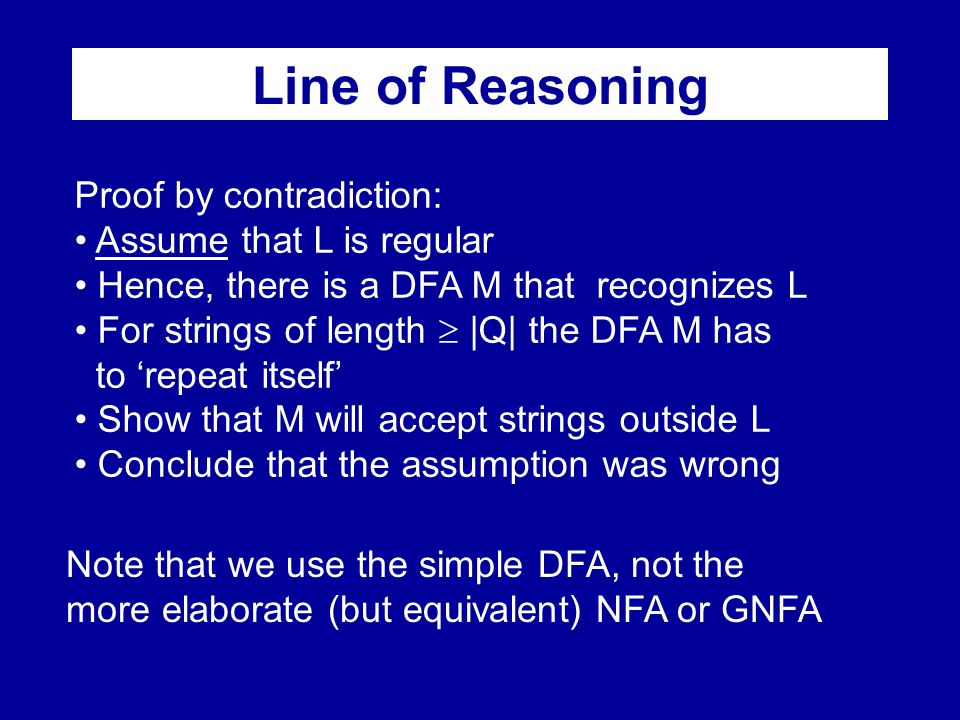 Line of Reasoning

Proof by contradiction:
• Assume that L is regular
• Hence, there is a DFA M that recognizes L
• For strings of length $\geq |Q|$ the DFA M has to ‘repeat itself’
• Show that M will accept strings outside L
• Conclude that the assumption was wrong

Note that we use the simple DFA, not the more elaborate (but equivalent) NFA or GNFA